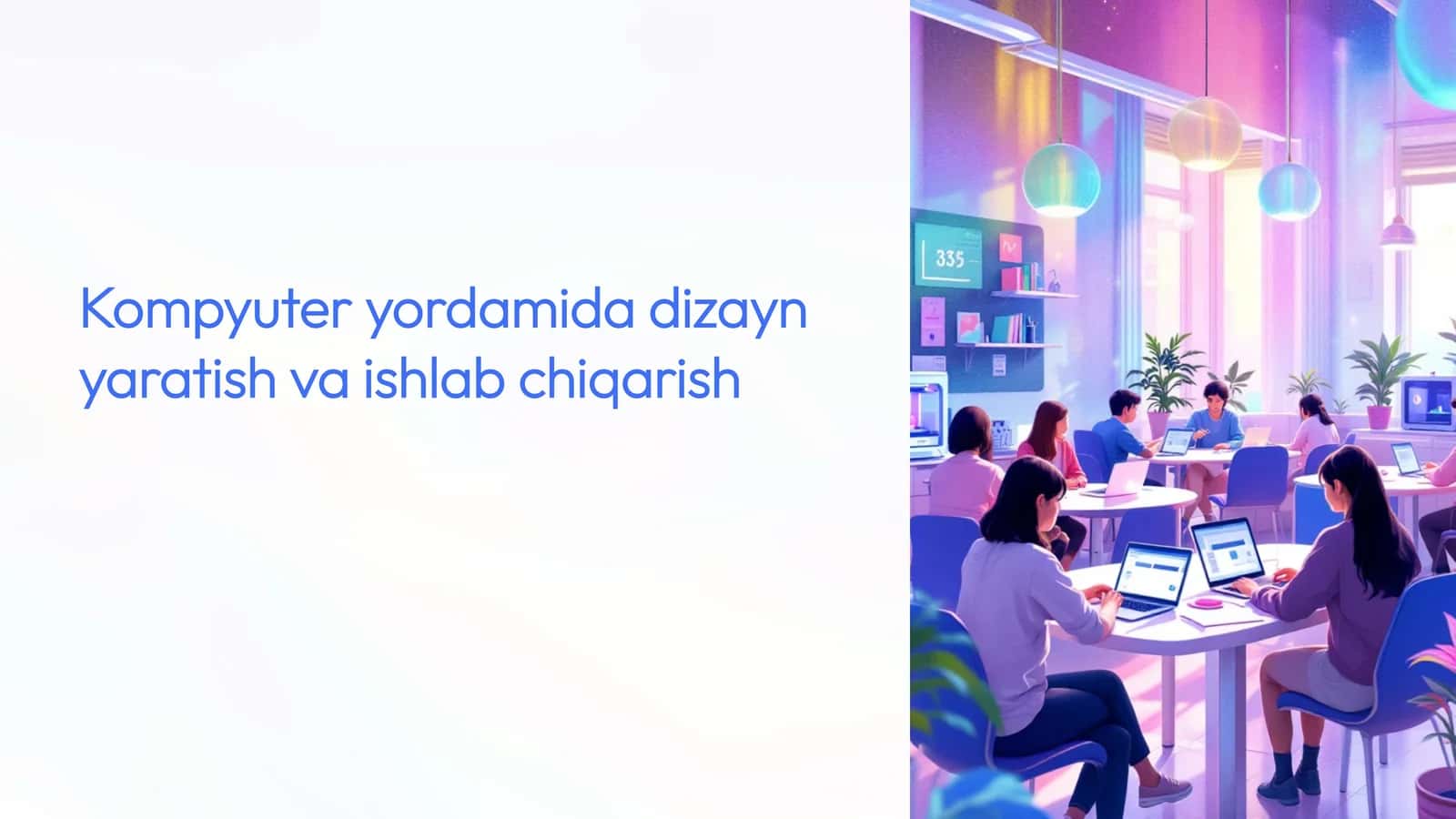 Kompyuter yordamida dizayn yaratish va ishlab chiqarish

335